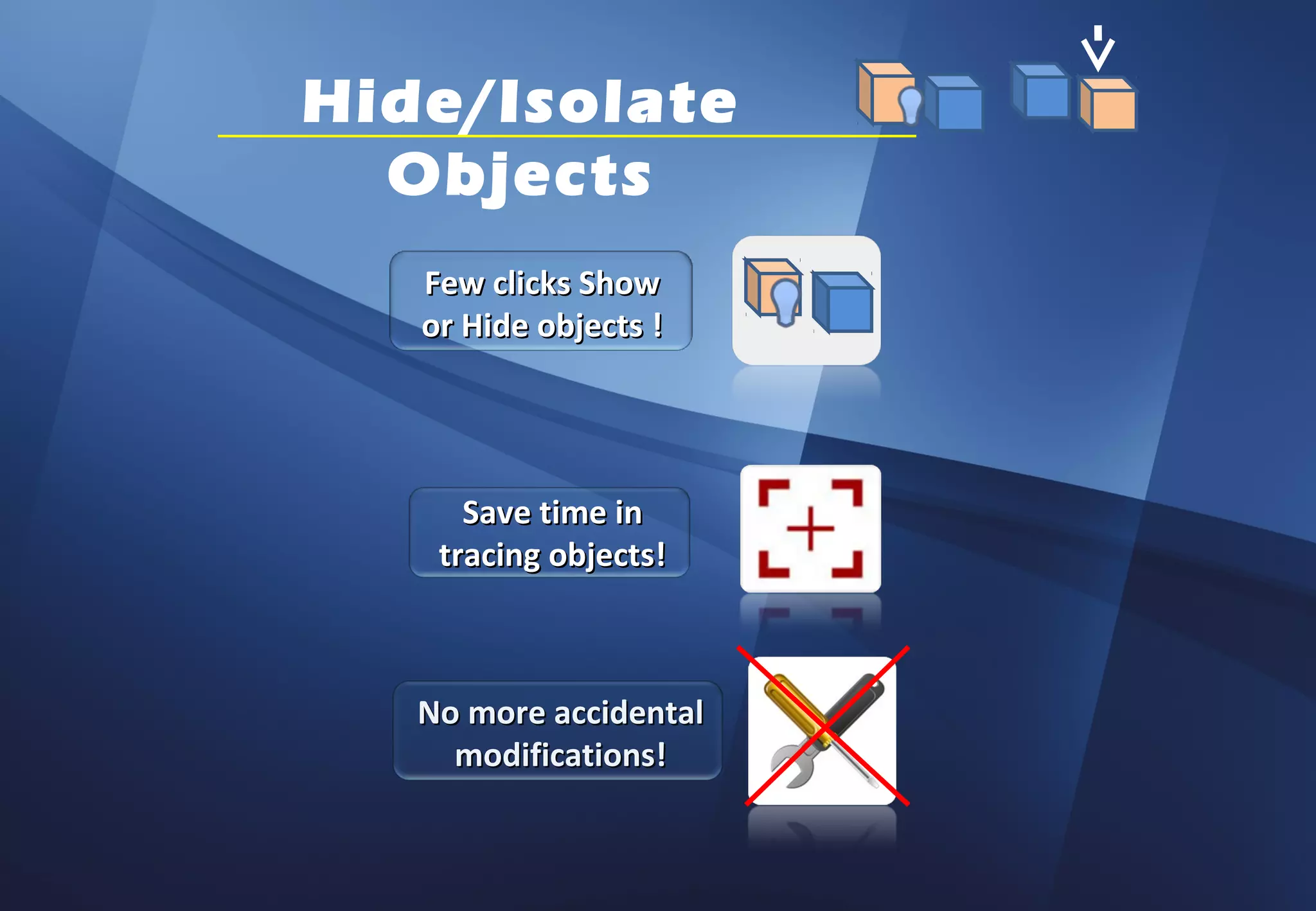 Hide/Isolate Objects

Few clicks Show or Hide objects !

Save time in tracing objects!

No more accidental modifications!